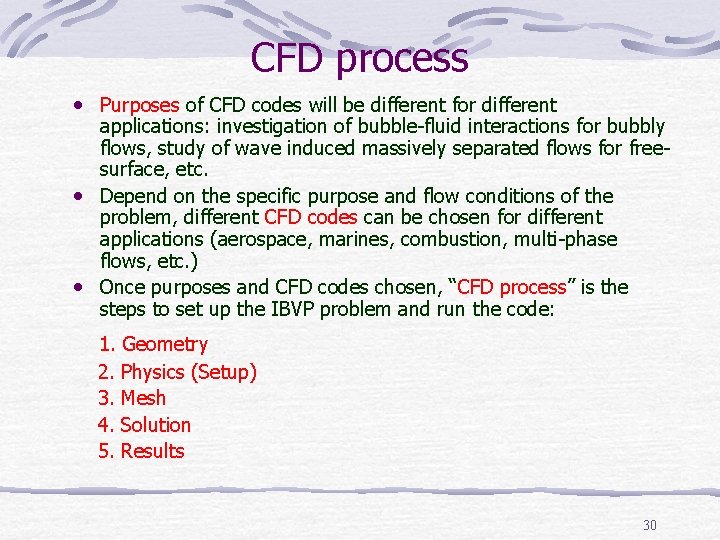 CFD process

• Purposes of CFD codes will be different for different applications: investigation of bubble-fluid interactions for bubbly flows, study of wave induced massively separated flows for free-surface, etc.
• Depend on the specific purpose and flow conditions of the problem, different CFD codes can be chosen for different applications (aerospace, marines, combustion, multi-phase flows, etc.)
• Once purposes and CFD codes chosen, "CFD process" is the steps to set up the IBVP problem and run the code:

1. Geometry
2. Physics (Setup)
3. Mesh
4. Solution
5. Results

30